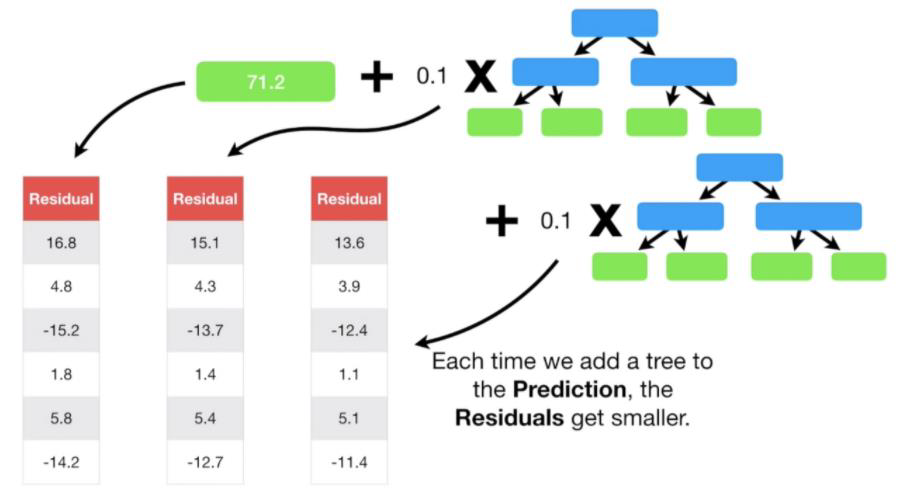 71.2 + 0.1 X

+ 0.1 X

| Residual |
|---|
| 16.8 |
| 4.8 |
| -15.2 |
| 1.8 |
| 5.8 |
| -14.2 |

| Residual |
|---|
| 15.1 |
| 4.3 |
| -13.7 |
| 1.4 |
| 5.4 |
| -12.7 |

| Residual |
|---|
| 13.6 |
| 3.9 |
| -12.4 |
| 1.1 |
| 5.1 |
| -11.4 |

Each time we add a tree to the **Prediction**, the **Residuals** get smaller.